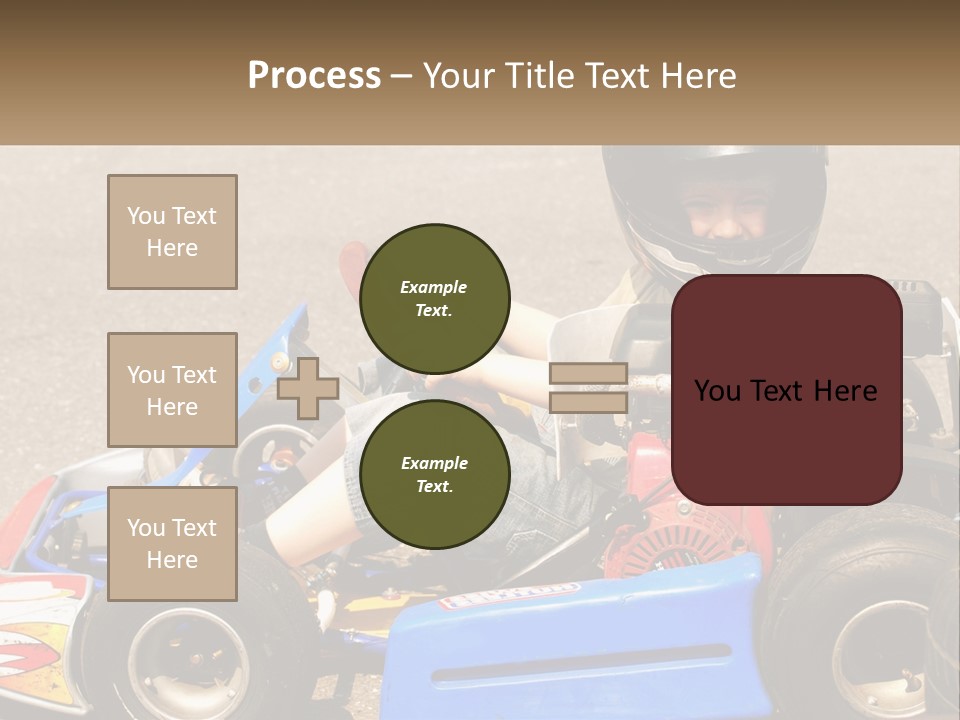 Process – Your Title Text Here

You Text Here

You Text Here

You Text Here

Example Text.

Example Text.

You Text Here